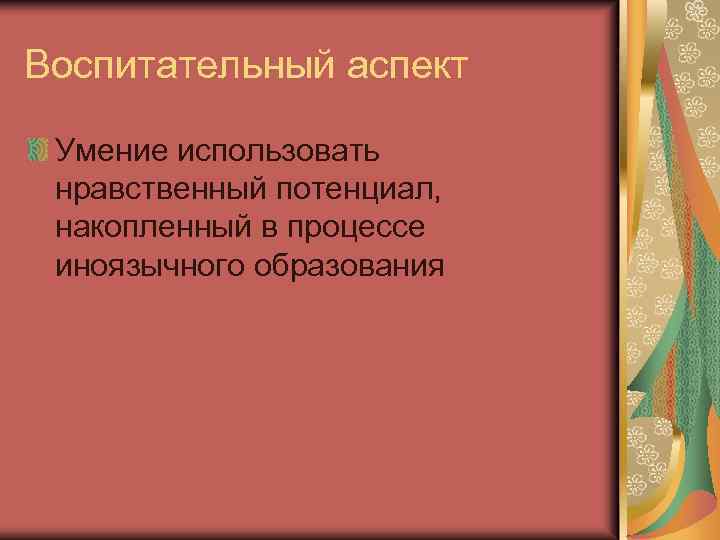 Воспитательный аспект

Умение использовать нравственный потенциал, накопленный в процессе иноязычного образования